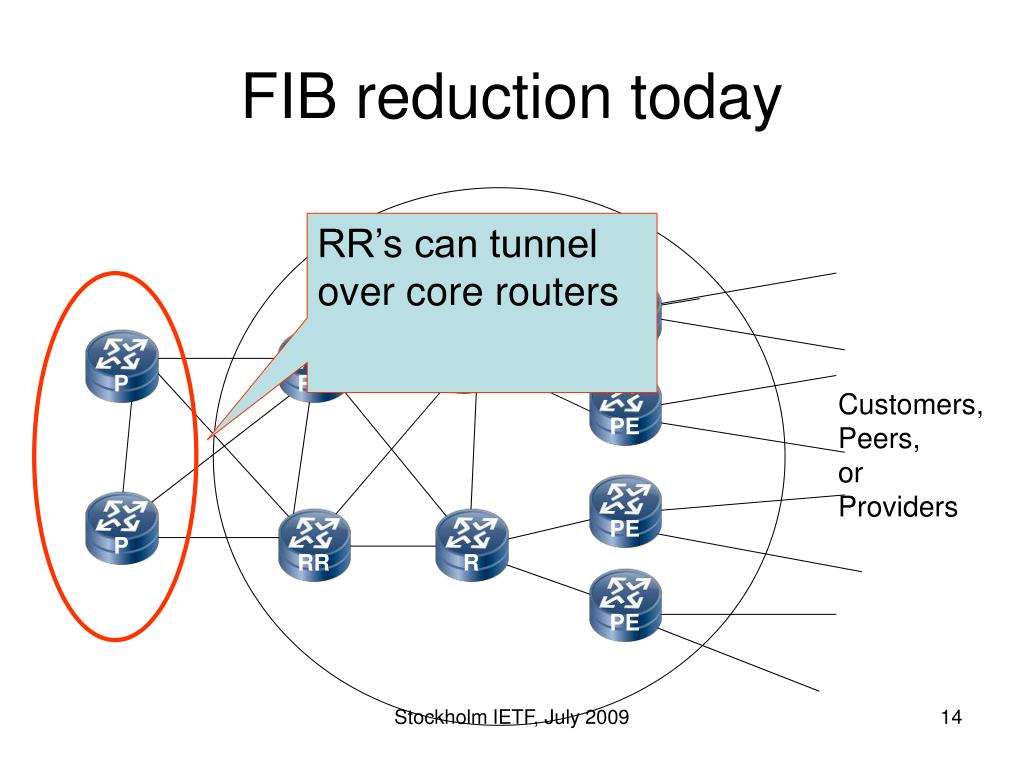 FIB reduction today

RR's can tunnel over core routers

P

P

RR

R

PE

PE

PE

Customers, Peers, or Providers

Stockholm IETF, July 2009

14